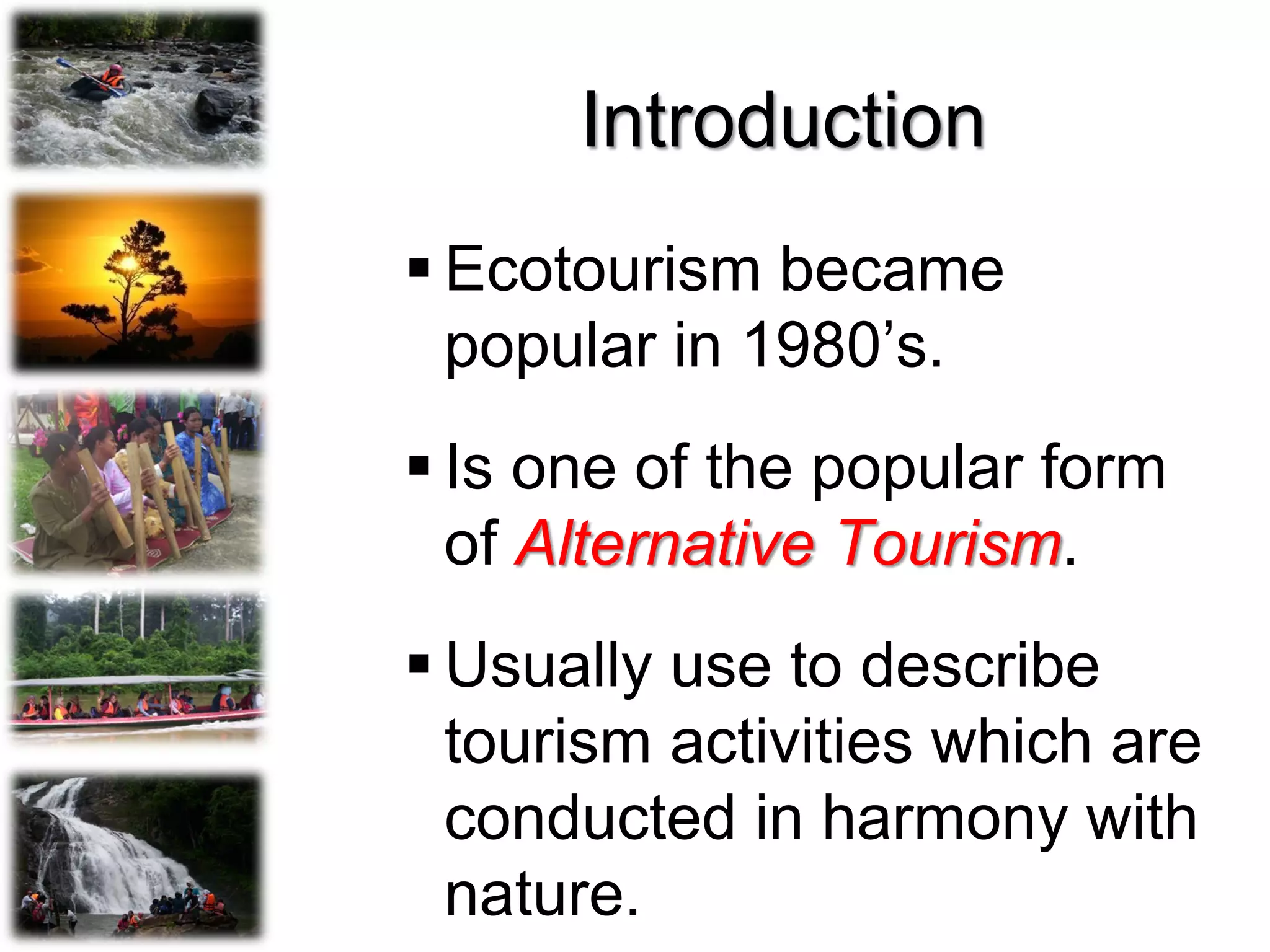 Introduction

▪ Ecotourism became popular in 1980’s.

▪ Is one of the popular form of Alternative Tourism.

▪ Usually use to describe tourism activities which are conducted in harmony with nature.